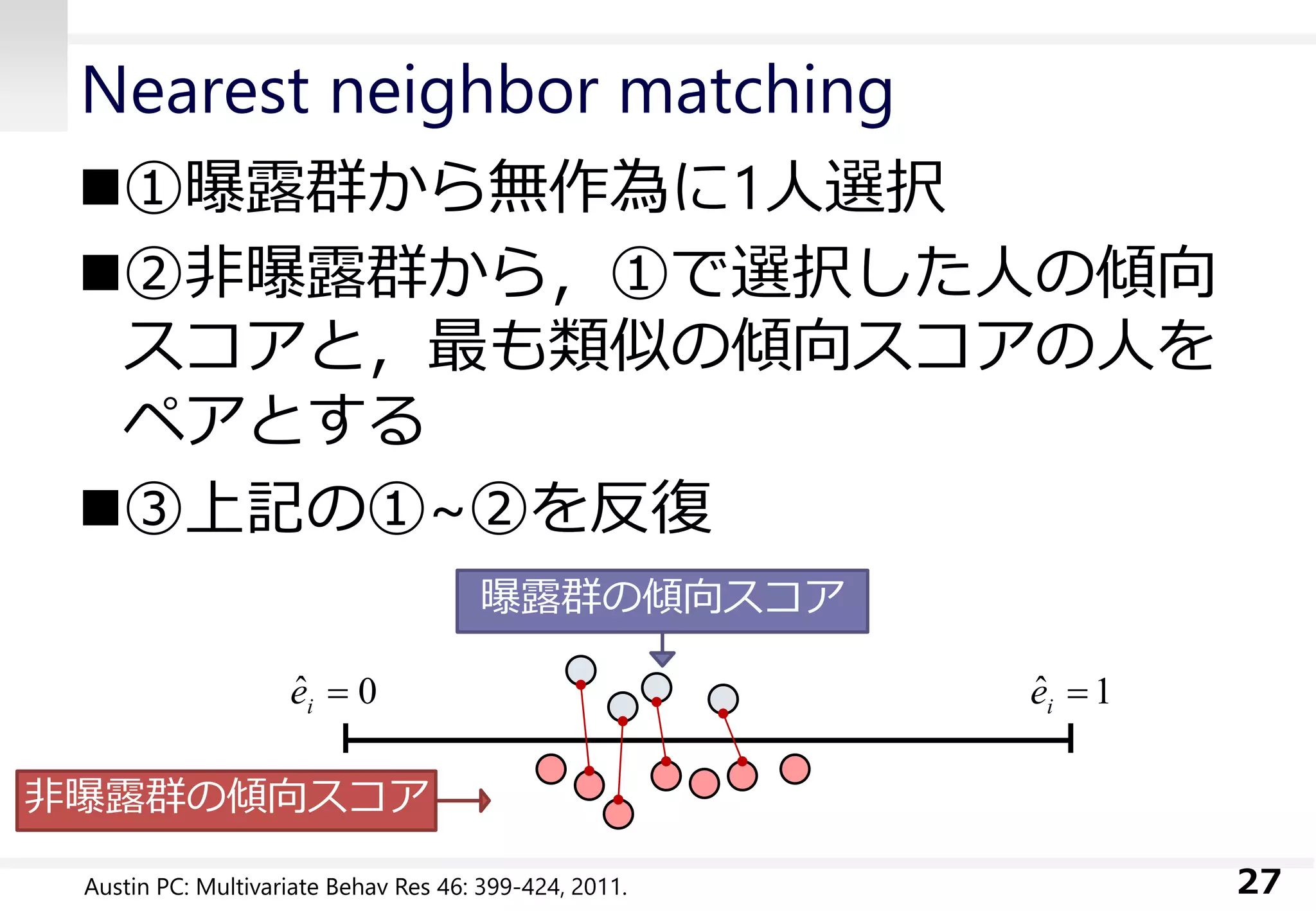 Nearest neighbor matching

■①曝露群から無作為に1人選択

■②非曝露群から，①で選択した人の傾向スコアと，最も類似の傾向スコアの人をペアとする

■③上記の①~②を反復

曝露群の傾向スコア

$\hat{e}_i = 0$

$\hat{e}_i = 1$

非曝露群の傾向スコア

Austin PC: Multivariate Behav Res 46: 399-424, 2011.

27